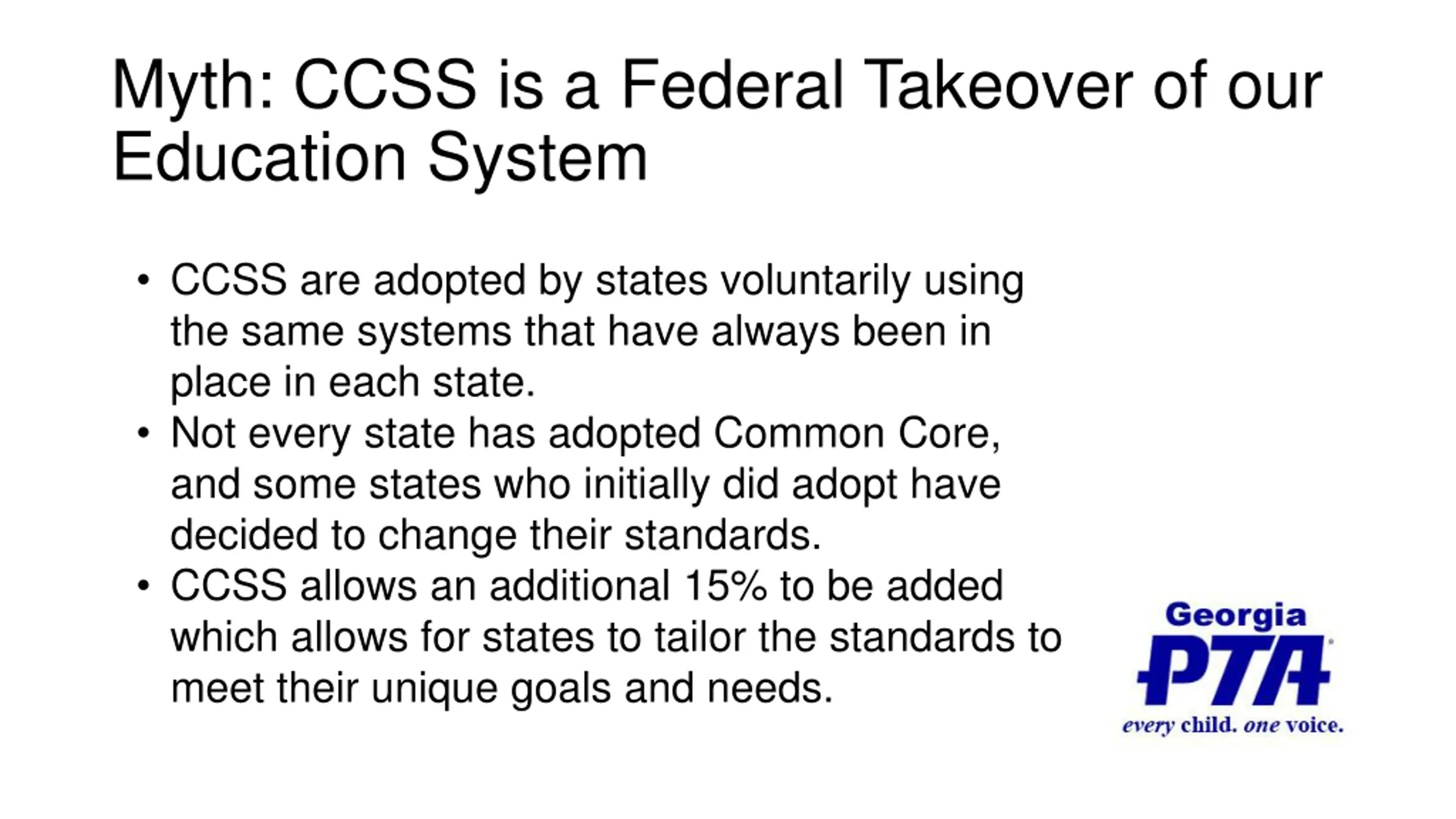 Myth: CCSS is a Federal Takeover of our Education System

• CCSS are adopted by states voluntarily using the same systems that have always been in place in each state.
• Not every state has adopted Common Core, and some states who initially did adopt have decided to change their standards.
• CCSS allows an additional 15% to be added which allows for states to tailor the standards to meet their unique goals and needs.

Georgia
PTA
every child. one voice.